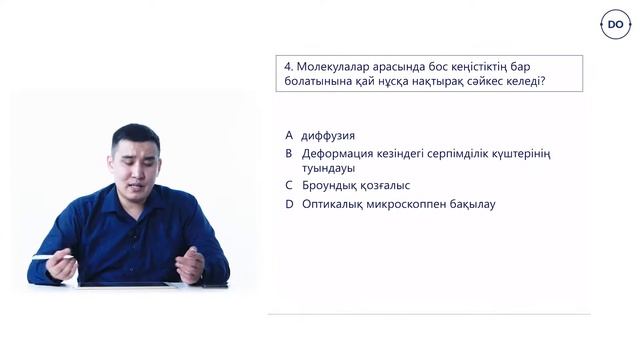 DO

4. Молекулалар арасында бос кеңістіктің бар болатынына қай нұсқа нақтырақ сәйкес келеді?

A диффузия
B Деформация кезіндегі серпімділік күштерінің туындауы
C Броундық қозғалыс
D Оптикалық микроскоппен бақылау